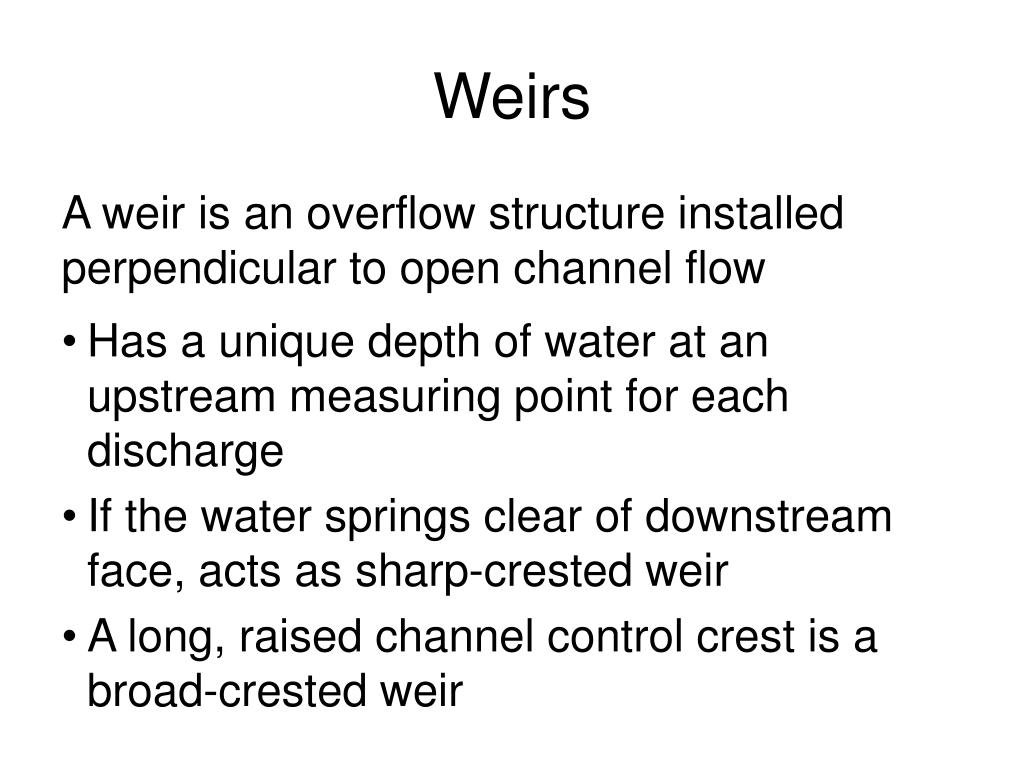 Weirs

A weir is an overflow structure installed perpendicular to open channel flow

• Has a unique depth of water at an upstream measuring point for each discharge

• If the water springs clear of downstream face, acts as sharp-crested weir

• A long, raised channel control crest is a broad-crested weir